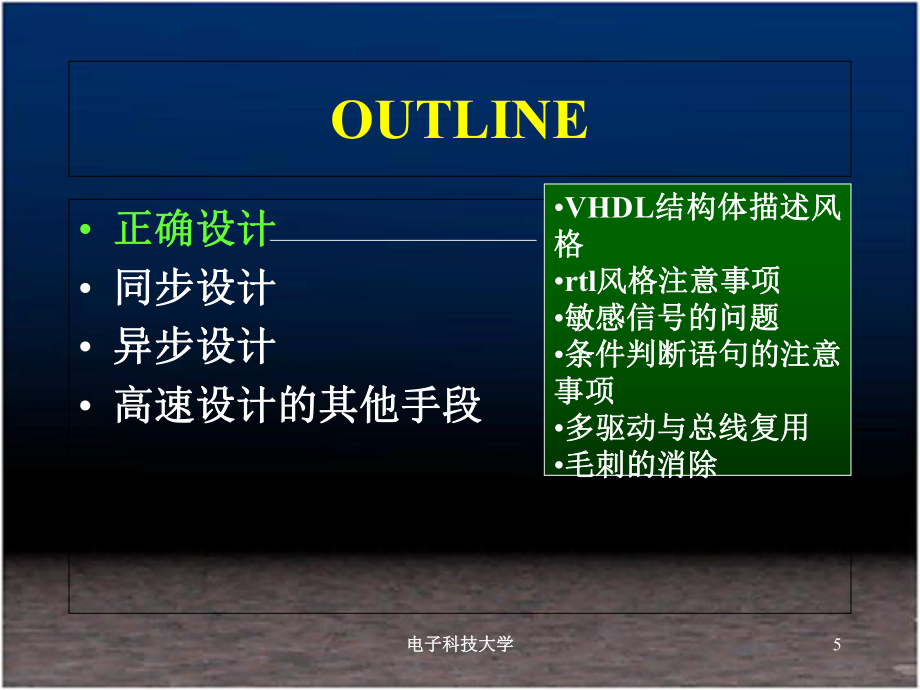 OUTLINE

• 正确设计
• 同步设计
• 异步设计
• 高速设计的其他手段

•VHDL结构体描述风格
•rtl风格注意事项
•敏感信号的问题
•条件判断语句的注意事项
•多驱动与总线复用
•毛刺的消除

电子科技大学

5